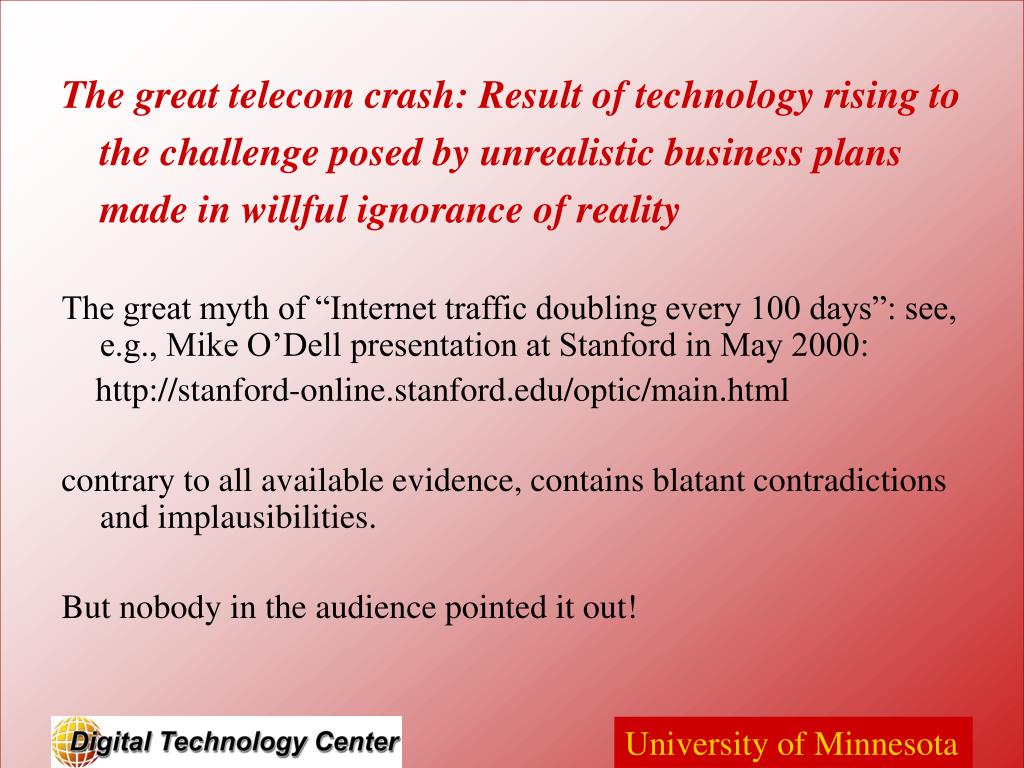 The great telecom crash: Result of technology rising to the challenge posed by unrealistic business plans made in willful ignorance of reality

The great myth of “Internet traffic doubling every 100 days”: see, e.g., Mike O’Dell presentation at Stanford in May 2000:
http://stanford-online.stanford.edu/optic/main.html

contrary to all available evidence, contains blatant contradictions and implausibilities.

But nobody in the audience pointed it out!

Digital Technology Center

University of Minnesota